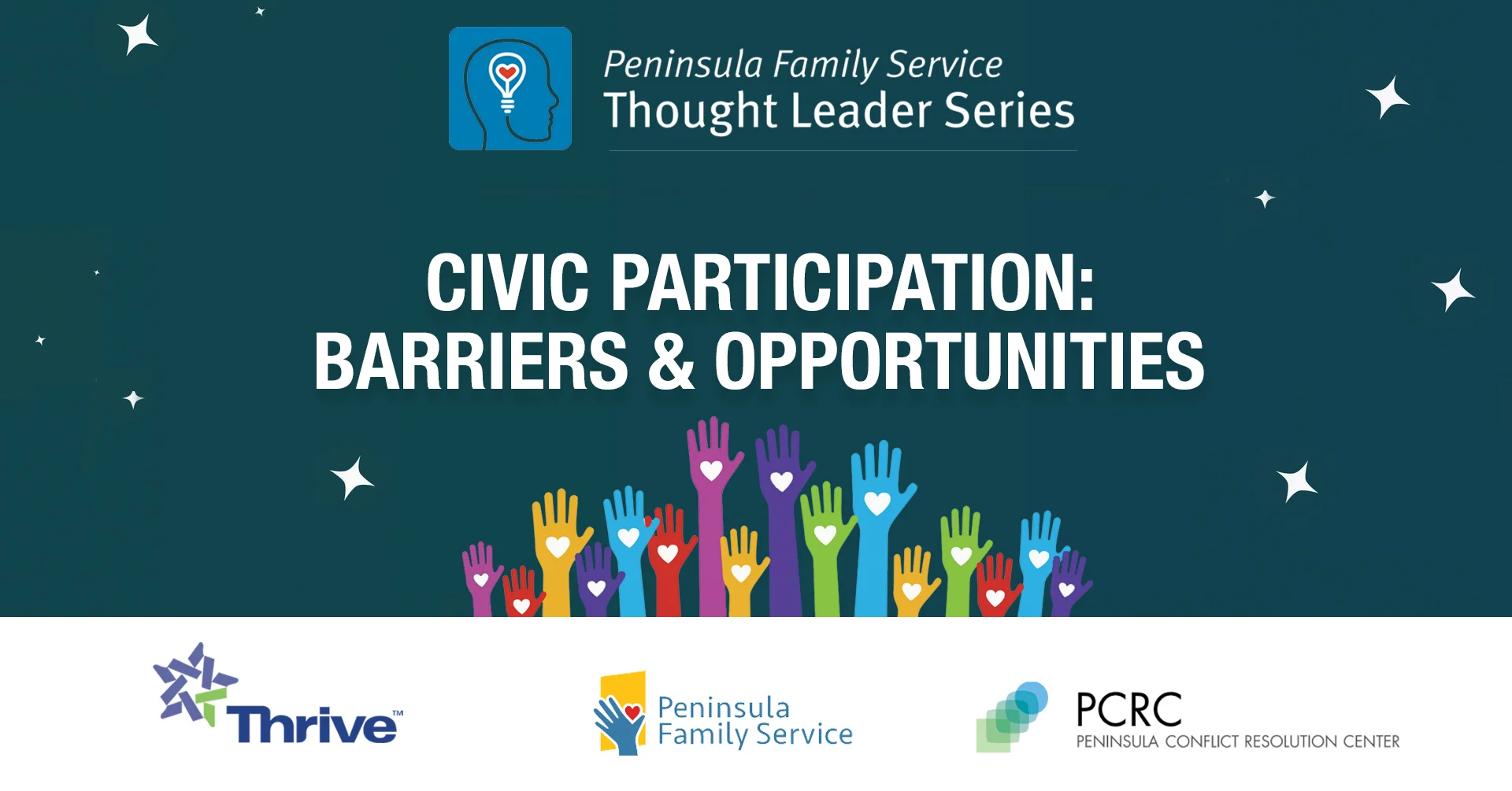 Peninsula Family Service
Thought Leader Series

CIVIC PARTICIPATION:
BARRIERS & OPPORTUNITIES

Thrive™

Peninsula
Family Service

PCRC
PENINSULA CONFLICT RESOLUTION CENTER